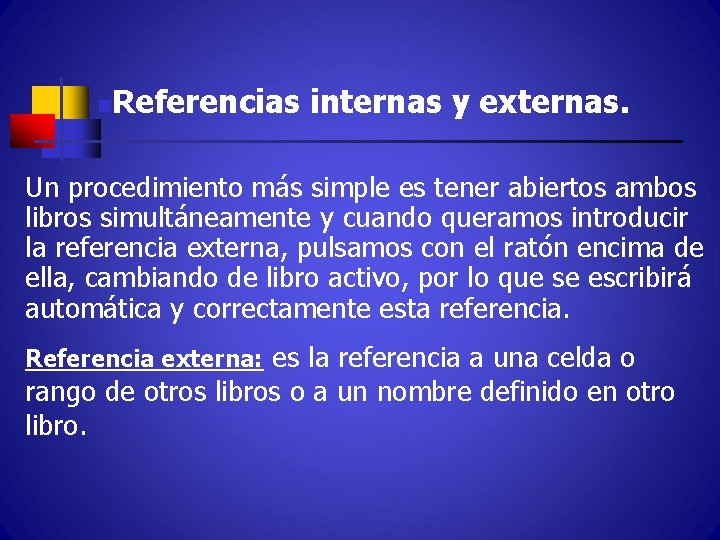 Referencias internas y externas.

Un procedimiento más simple es tener abiertos ambos libros simultáneamente y cuando queramos introducir la referencia externa, pulsamos con el ratón encima de ella, cambiando de libro activo, por lo que se escribirá automática y correctamente esta referencia.

Referencia externa: es la referencia a una celda o rango de otros libros o a un nombre definido en otro libro.